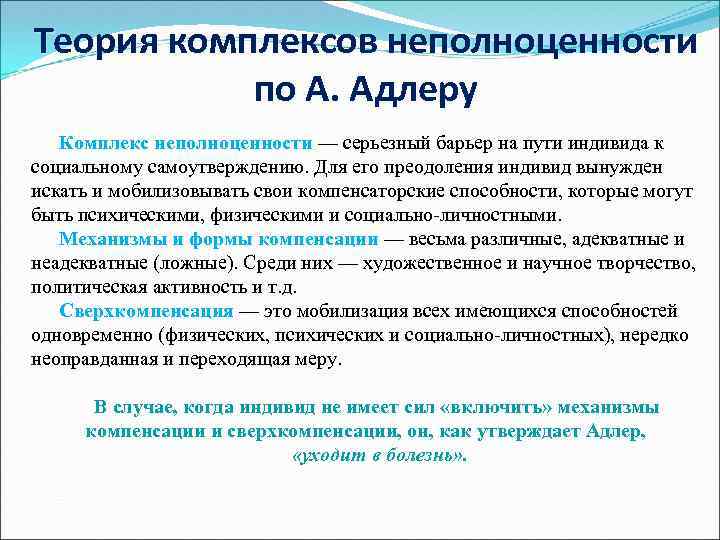 Теория комплексов неполноценности по А. Адлеру

Комплекс неполноценности — серьезный барьер на пути индивида к социальному самоутверждению. Для его преодоления индивид вынужден искать и мобилизовывать свои компенсаторские способности, которые могут быть психическими, физическими и социально-личностными.

Механизмы и формы компенсации — весьма различные, адекватные и неадекватные (ложные). Среди них — художественное и научное творчество, политическая активность и т.д.

Сверхкомпенсация — это мобилизация всех имеющихся способностей одновременно (физических, психических и социально-личностных), нередко неоправданная и переходящая меру.

В случае, когда индивид не имеет сил «включить» механизмы компенсации и сверхкомпенсации, он, как утверждает Адлер, «уходит в болезнь».